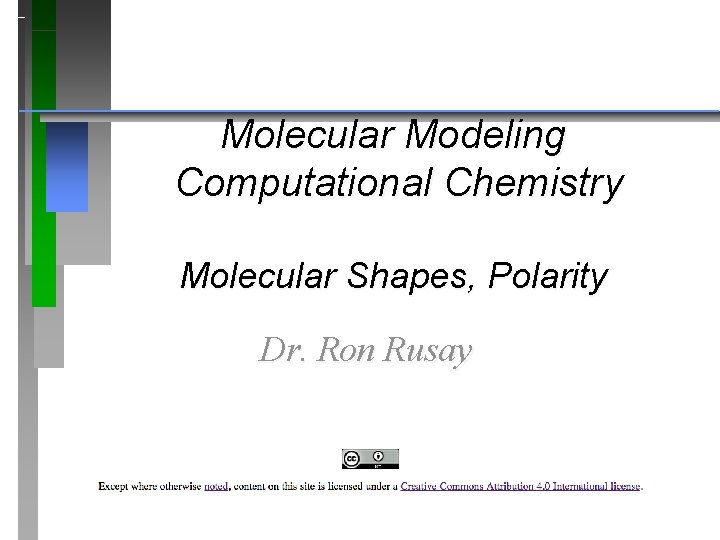 Molecular Modeling
Computational Chemistry

Molecular Shapes, Polarity

Dr. Ron Rusay

Except where otherwise noted, content on this site is licensed under a Creative Commons Attribution 4.0 International license.